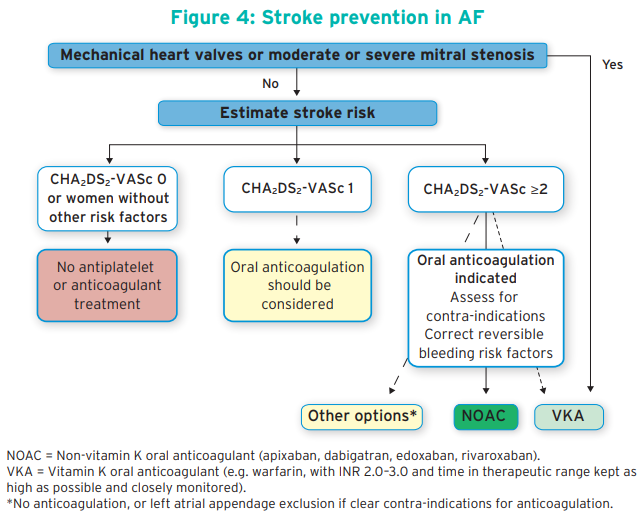 Figure 4: Stroke prevention in AF

Mechanical heart valves or moderate or severe mitral stenosis

Yes

No

Estimate stroke risk

$CHA_2DS_2$-VASc 0 or women without other risk factors

$CHA_2DS_2$-VASc 1

$CHA_2DS_2$-VASc ≥2

No antiplatelet or anticoagulant treatment

Oral anticoagulation should be considered

Oral anticoagulation indicated
Assess for contra-indications
Correct reversible bleeding risk factors

Other options*

NOAC

VKA

NOAC = Non-vitamin K oral anticoagulant (apixaban, dabigatran, edoxaban, rivaroxaban).
VKA = Vitamin K oral anticoagulant (e.g. warfarin, with INR 2.0-3.0 and time in therapeutic range kept as high as possible and closely monitored).
*No anticoagulation, or left atrial appendage exclusion if clear contra-indications for anticoagulation.